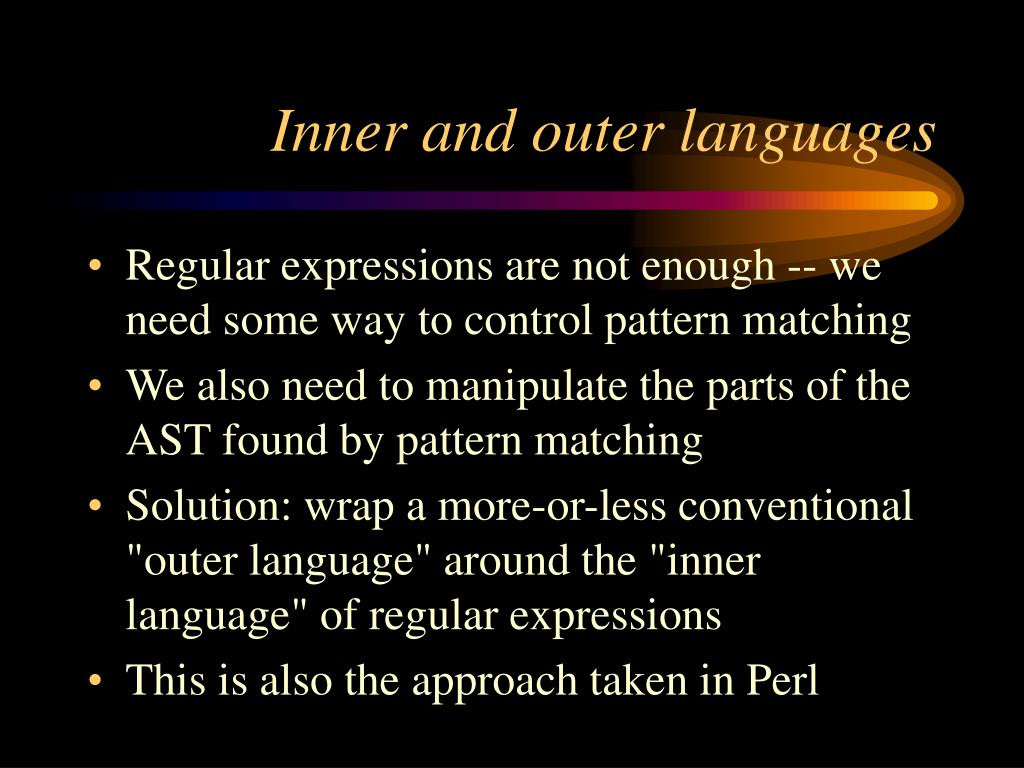 Inner and outer languages

• Regular expressions are not enough -- we need some way to control pattern matching
• We also need to manipulate the parts of the AST found by pattern matching
• Solution: wrap a more-or-less conventional "outer language" around the "inner language" of regular expressions
• This is also the approach taken in Perl